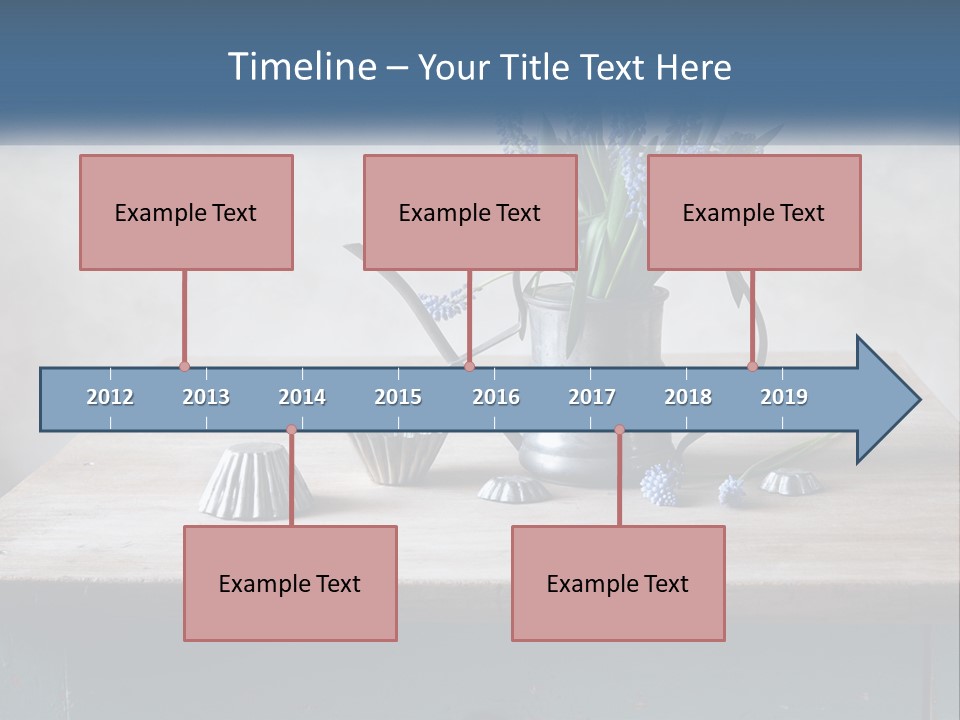 Timeline – Your Title Text Here

Example Text

Example Text

Example Text

2012 2013 2014 2015 2016 2017 2018 2019

Example Text

Example Text